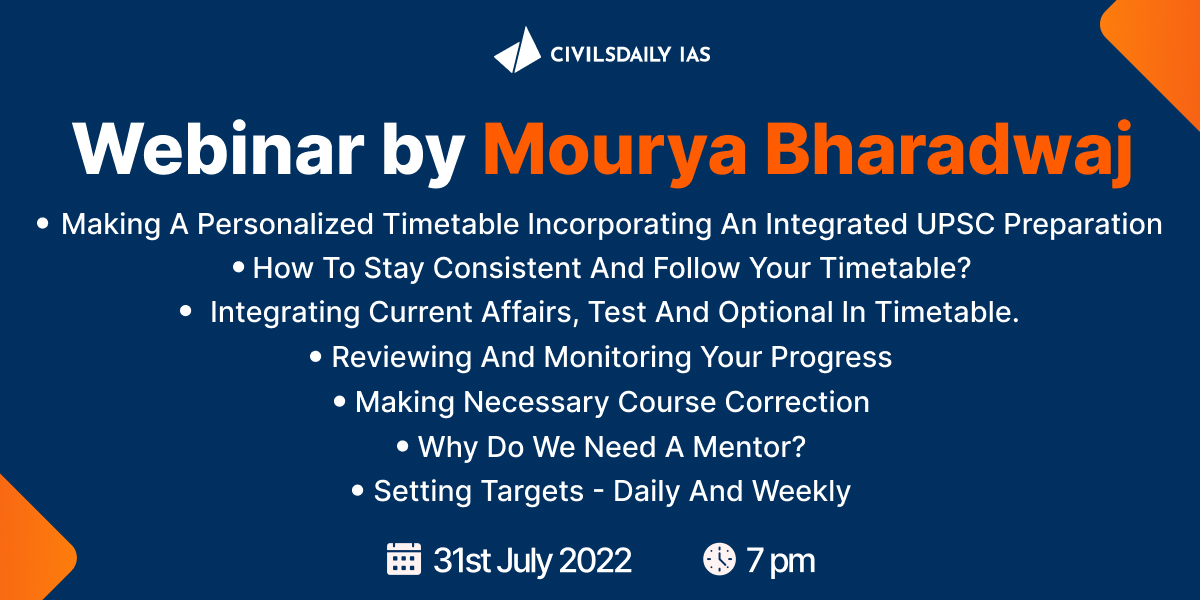 CIVILSDAILY IAS

Webinar by Mourya Bharadwaj

• Making A Personalized Timetable Incorporating An Integrated UPSC Preparation
• How To Stay Consistent And Follow Your Timetable?
• Integrating Current Affairs, Test And Optional In Timetable.
• Reviewing And Monitoring Your Progress
• Making Necessary Course Correction
• Why Do We Need A Mentor?
• Setting Targets - Daily And Weekly

31st July 2022 7 pm